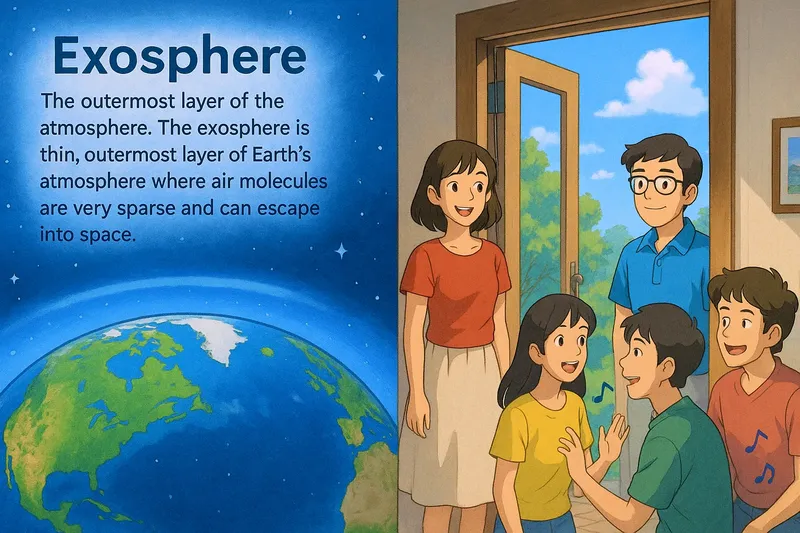 Exosphere

The outermost layer of the atmosphere. The exosphere is thin, outermost layer of Earth's atmosphere where air molecules are very sparse and can escape into space.